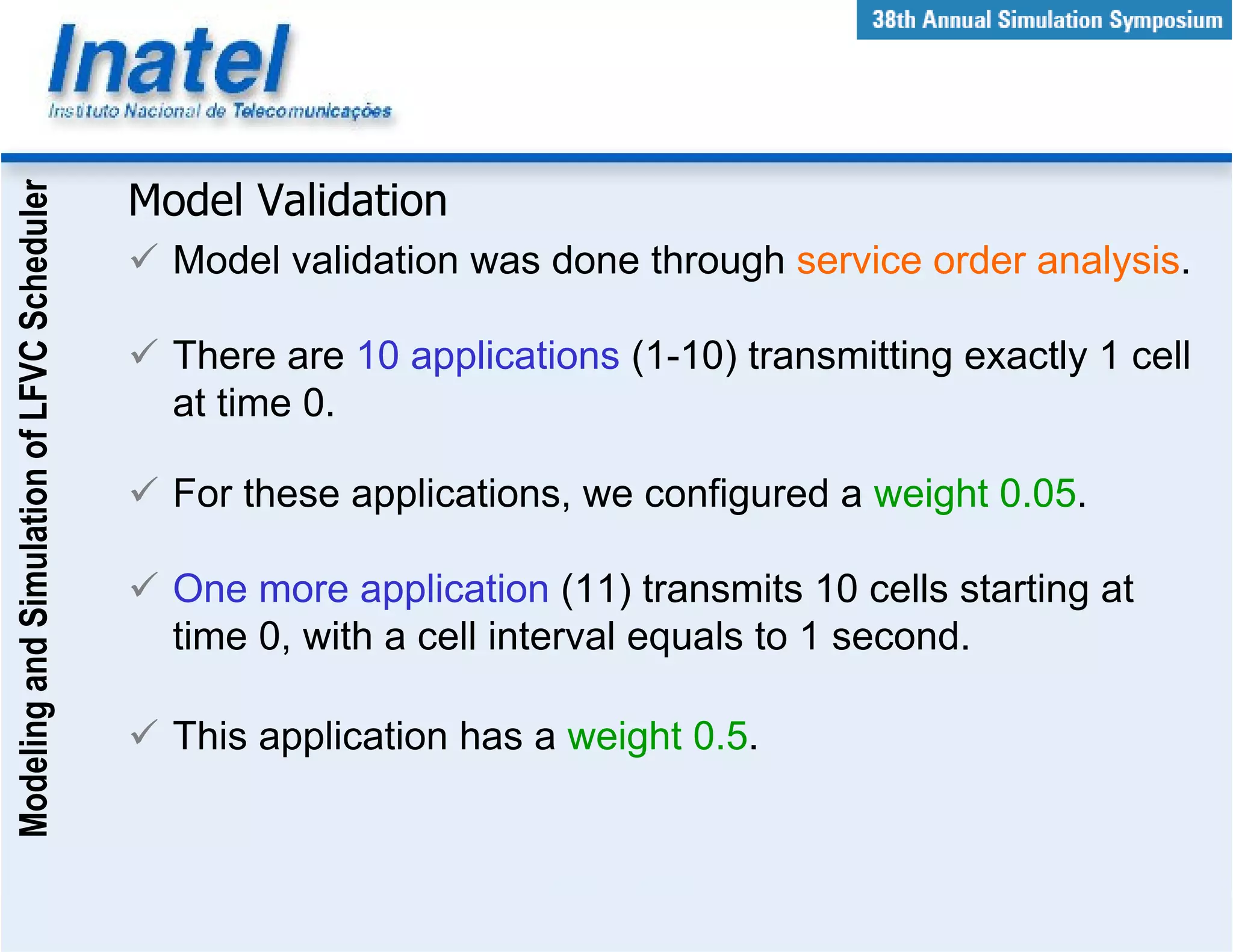 Inatel
Instituto Nacional de Telecomunicações

38th Annual Simulation Symposium

Modeling and Simulation of LFVC Scheduler

Model Validation

✓ Model validation was done through service order analysis.

✓ There are 10 applications (1-10) transmitting exactly 1 cell at time 0.

✓ For these applications, we configured a weight 0.05.

✓ One more application (11) transmits 10 cells starting at time 0, with a cell interval equals to 1 second.

✓ This application has a weight 0.5.